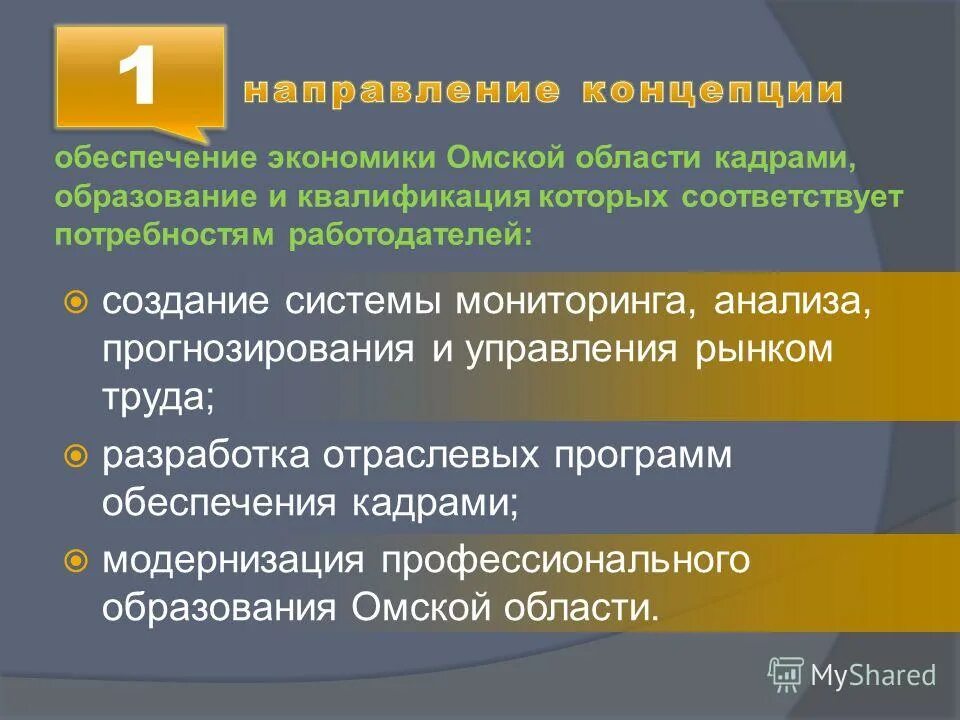 1 направление концепции

обеспечение экономики Омской области кадрами, образование и квалификация которых соответствует потребностям работодателей:

создание системы мониторинга, анализа, прогнозирования и управления рынком труда;

разработка отраслевых программ обеспечения кадрами;

модернизация профессионального образования Омской области.

MyShared